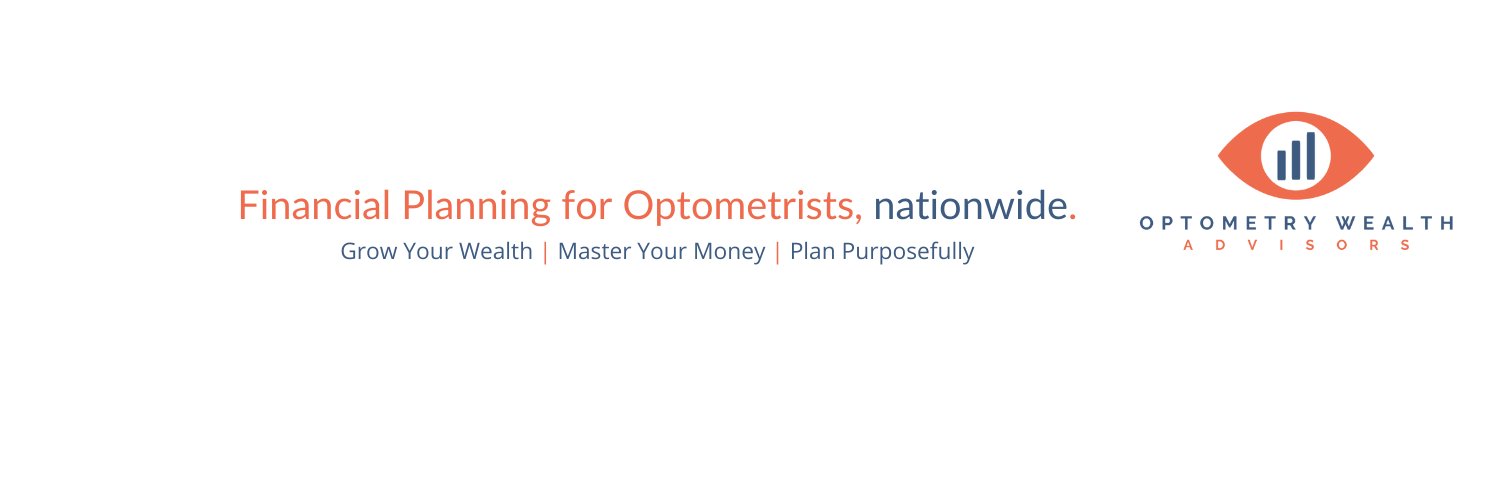 Financial Planning for Optometrists, nationwide.

Grow Your Wealth | Master Your Money | Plan Purposefully

OPTOMETRY WEALTH
ADVISORS